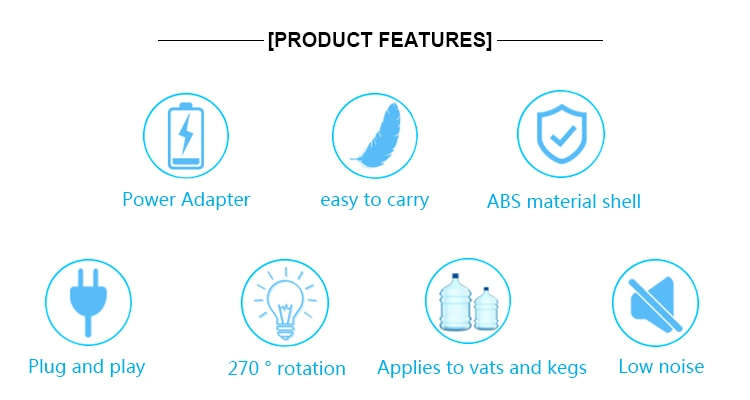 [PRODUCT FEATURES]

Power Adapter

easy to carry

ABS material shell

Plug and play

270 ° rotation

Applies to vats and kegs

Low noise